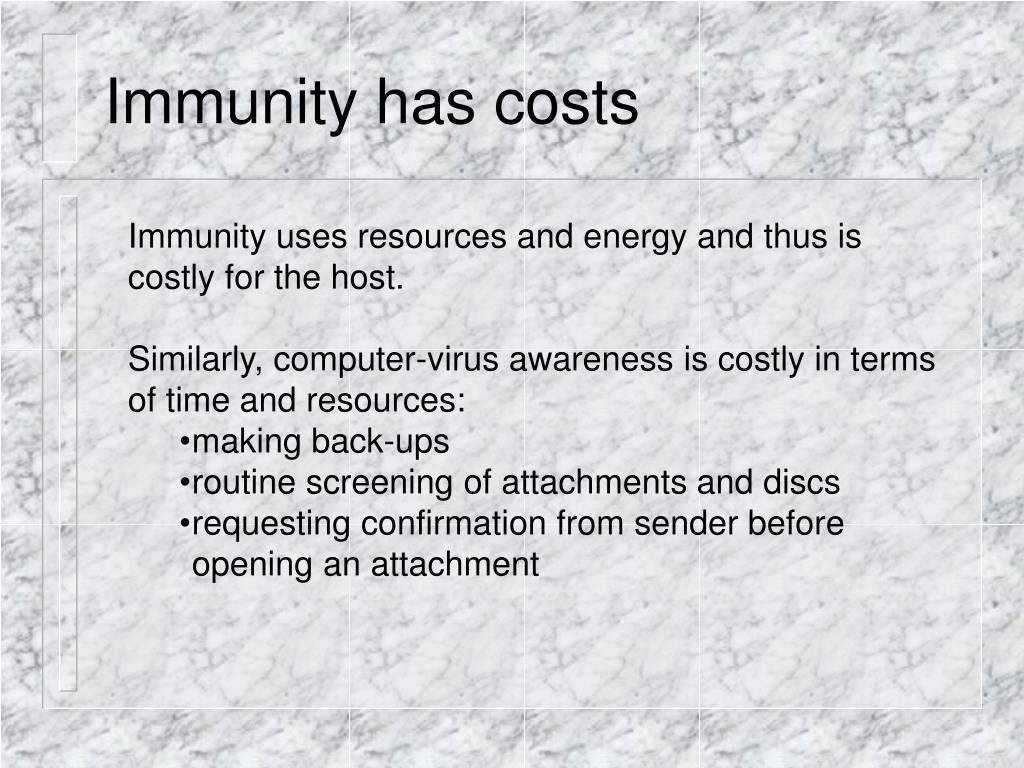 Immunity has costs

Immunity uses resources and energy and thus is costly for the host.

Similarly, computer-virus awareness is costly in terms of time and resources:
•making back-ups
•routine screening of attachments and discs
•requesting confirmation from sender before opening an attachment